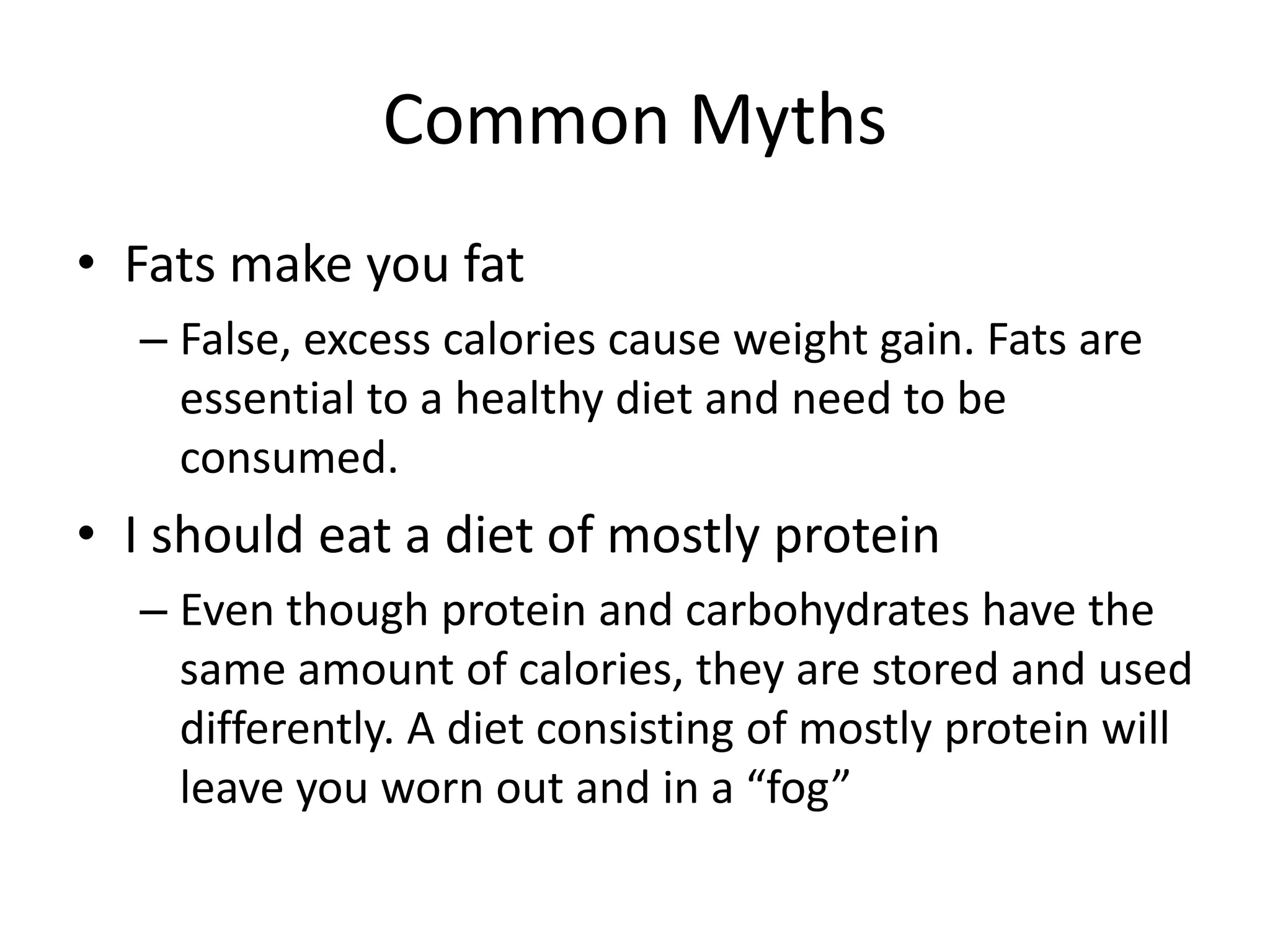 Common Myths

• Fats make you fat

– False, excess calories cause weight gain. Fats are essential to a healthy diet and need to be consumed.

• I should eat a diet of mostly protein

– Even though protein and carbohydrates have the same amount of calories, they are stored and used differently. A diet consisting of mostly protein will leave you worn out and in a “fog”